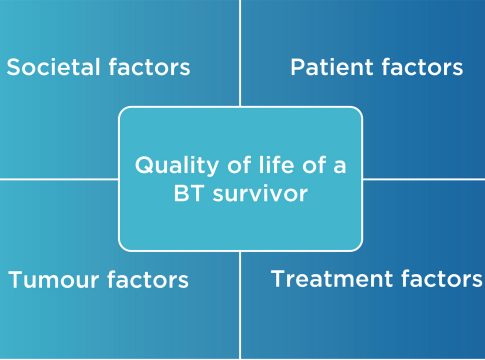 Societal factors

Patient factors

Quality of life of a BT survivor

Tumour factors

Treatment factors